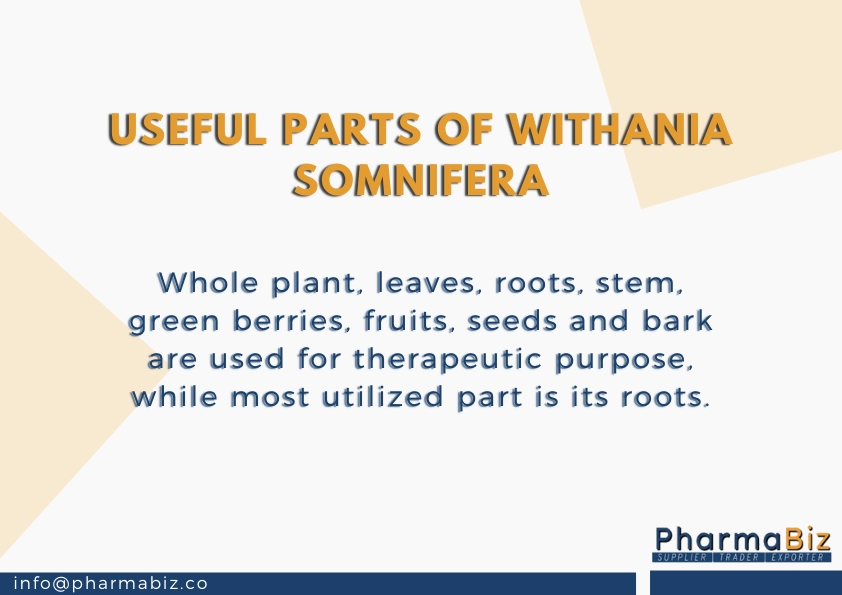 USEFUL PARTS OF WITHANIA SOMNIFERA

Whole plant, leaves, roots, stem, green berries, fruits, seeds and bark are used for therapeutic purpose, while most utilized part is its roots.

PharmaBiz
SUPPLIER | TRADER | EXPORTER

info@pharmabiz.co